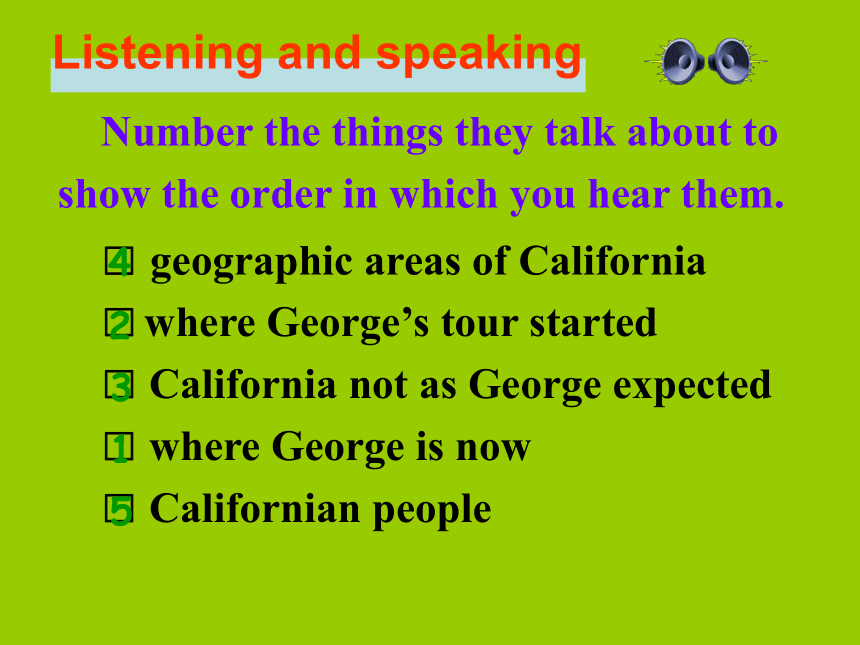 Listening and speaking

Number the things they talk about to show the order in which you hear them.

4 geographic areas of California

2 where George's tour started

3 California not as George expected

1 where George is now

5 Californian people